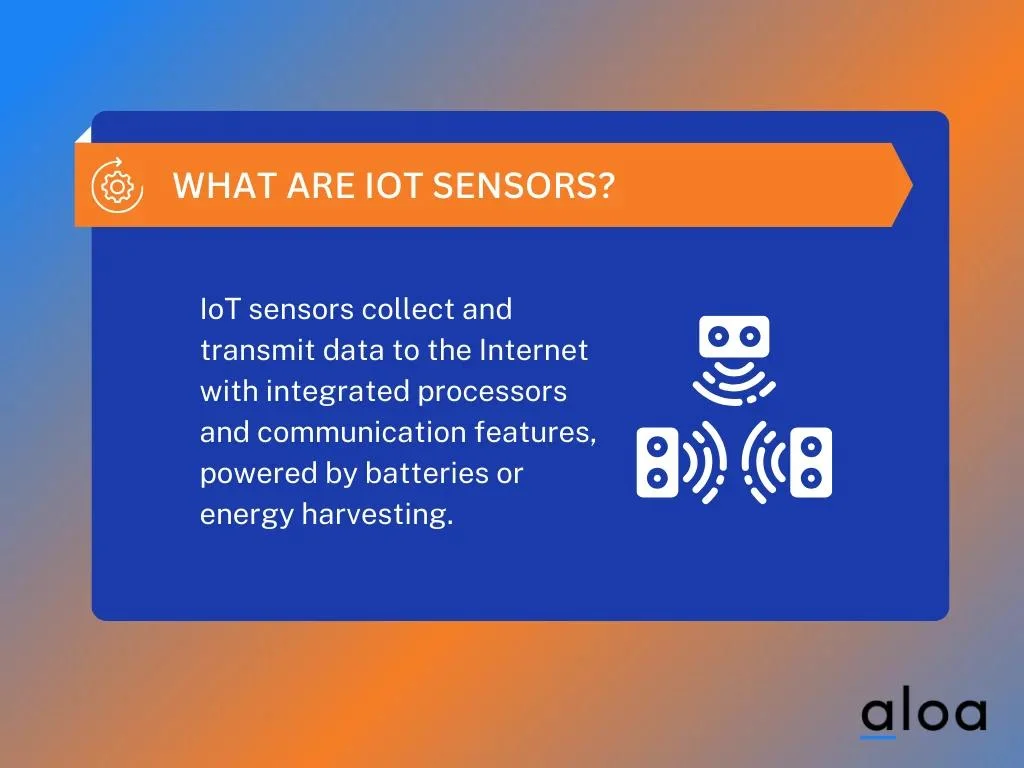 WHAT ARE IOT SENSORS?

IoT sensors collect and transmit data to the Internet with integrated processors and communication features, powered by batteries or energy harvesting.

aloa